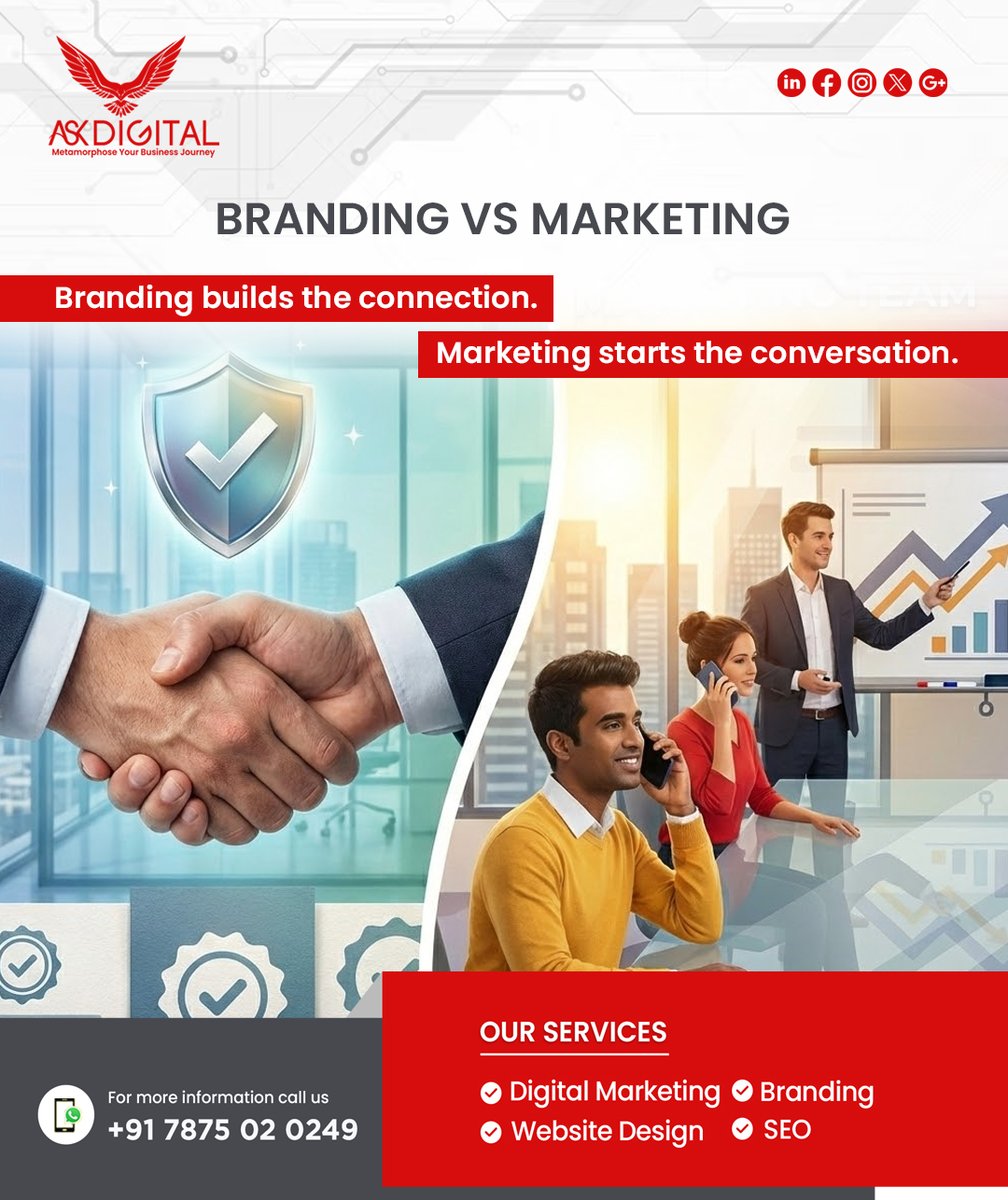 ASK DIGITAL
Metamorphose Your Business Journey

BRANDING VS MARKETING

Branding builds the connection.

Marketing starts the conversation.

For more information call us
+91 7875 02 0249

OUR SERVICES

Digital Marketing
Branding
Website Design
SEO